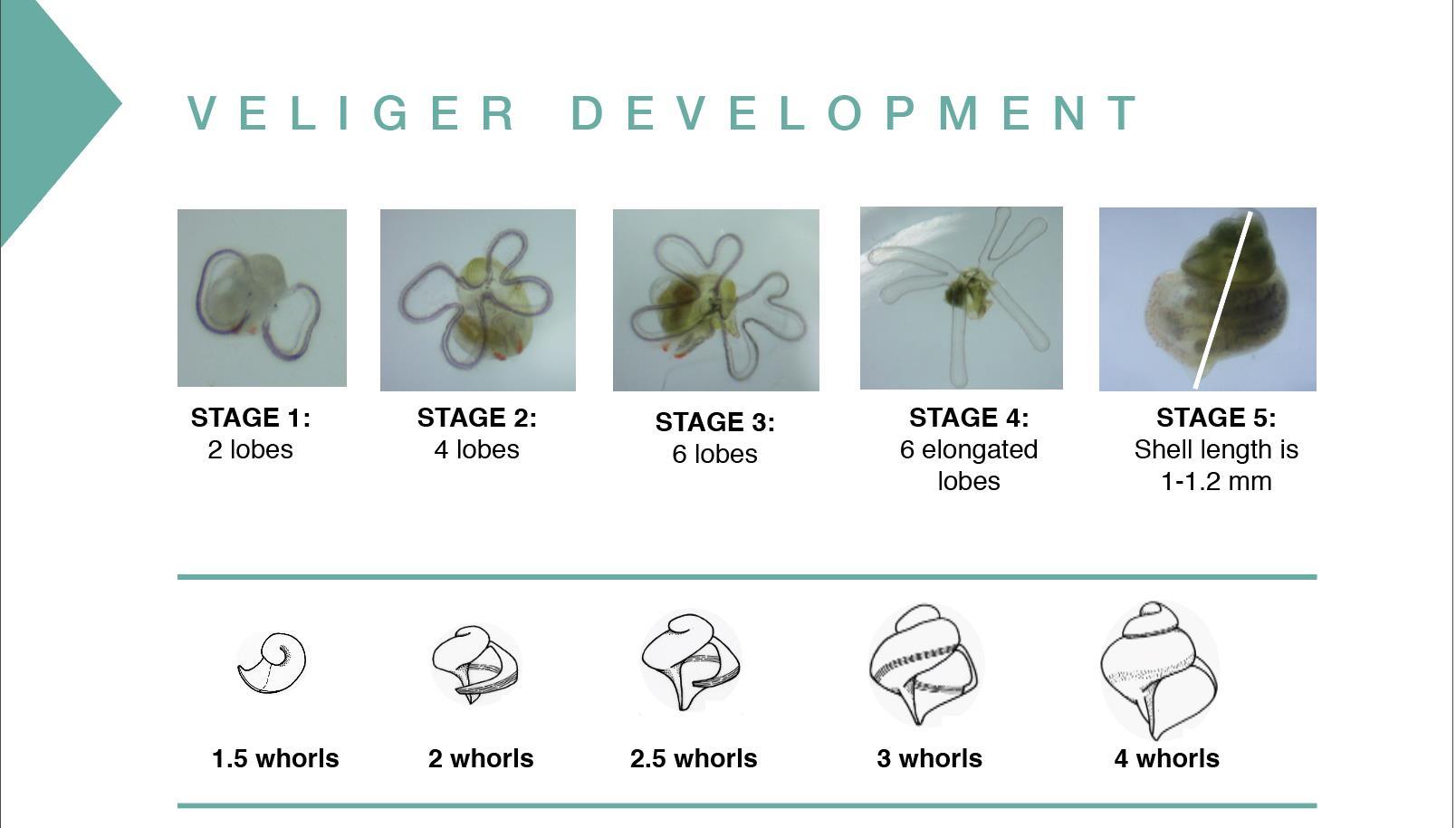 VELIGER DEVELOPMENT

STAGE 1:
2 lobes

STAGE 2:
4 lobes

STAGE 3:
6 lobes

STAGE 4:
6 elongated lobes

STAGE 5:
Shell length is 1-1.2 mm

1.5 whorls

2 whorls

2.5 whorls

3 whorls

4 whorls